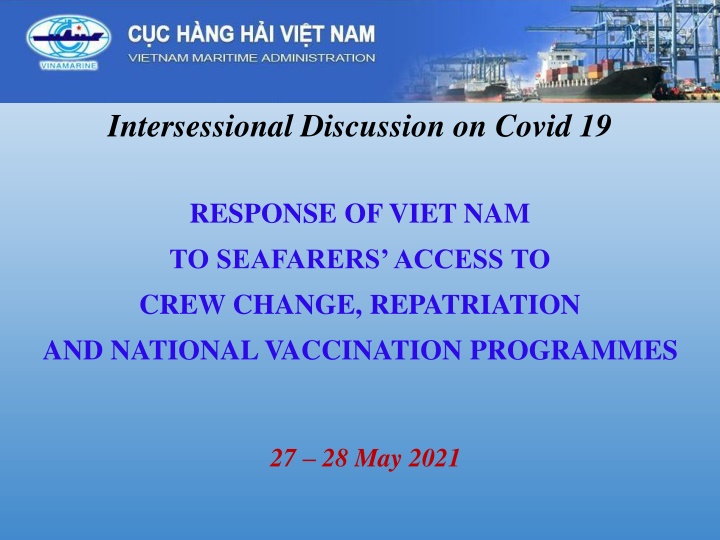 VINAMARINE

CỤC HÀNG HẢI VIỆT NAM
VIETNAM MARITIME ADMINISTRATION

Intersessional Discussion on Covid 19

RESPONSE OF VIET NAM
TO SEAFARERS' ACCESS TO
CREW CHANGE, REPATRIATION
AND NATIONAL VACCINATION PROGRAMMES

27 – 28 May 2021